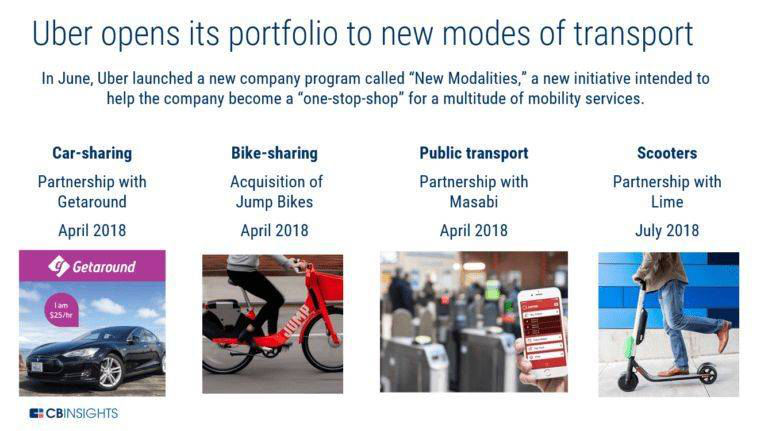 Uber opens its portfolio to new modes of transport

In June, Uber launched a new company program called "New Modalities," a new initiative intended to help the company become a "one-stop-shop" for a multitude of mobility services.

**Car-sharing**
Partnership with Getaround
April 2018

Getaround
I am $25/hr

**Bike-sharing**
Acquisition of Jump Bikes
April 2018

JUMP

**Public transport**
Partnership with Masabi
April 2018

**Scooters**
Partnership with Lime
July 2018

CBINSIGHTS